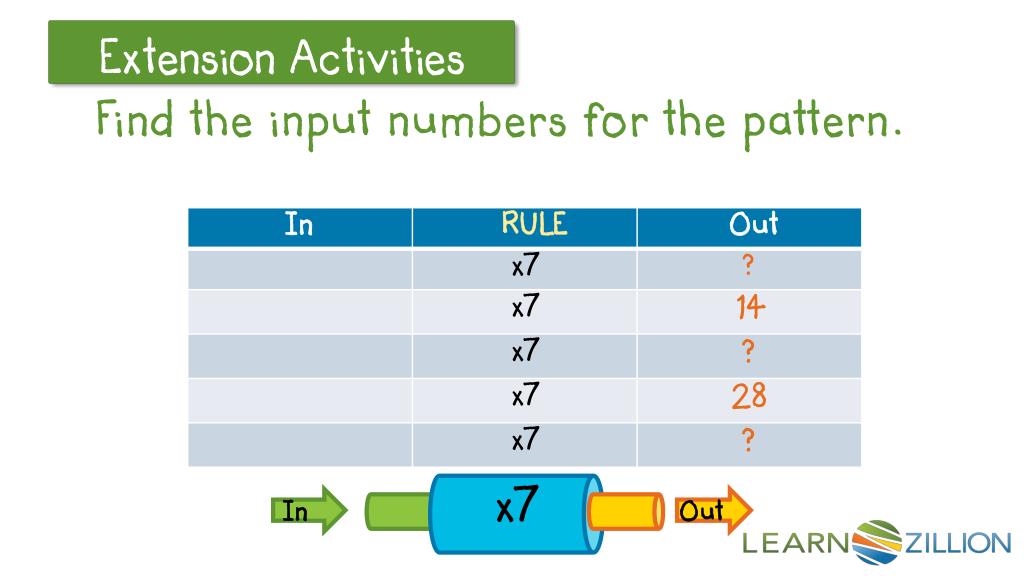 Extension Activities

Find the input numbers for the pattern.

| In | RULE | Out |
|---|---|---|
| | x7 | ? |
| | x7 | 14 |
| | x7 | ? |
| | x7 | 28 |
| | x7 | ? |

In

x7

Out

LEARNZILLION